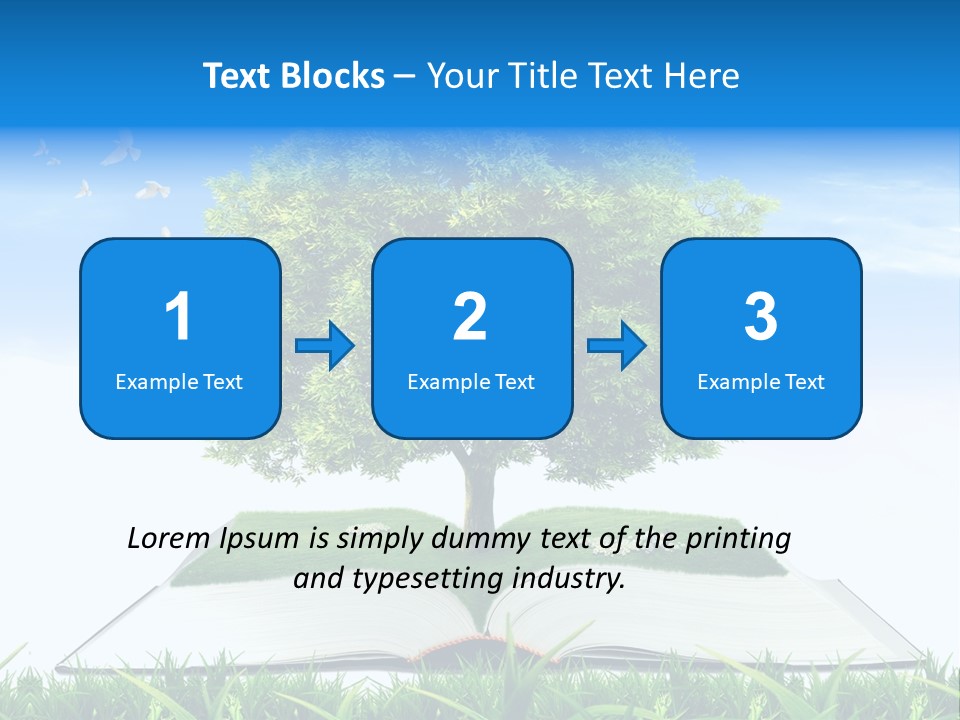 Text Blocks – Your Title Text Here

1
Example Text

2
Example Text

3
Example Text

Lorem Ipsum is simply dummy text of the printing and typesetting industry.